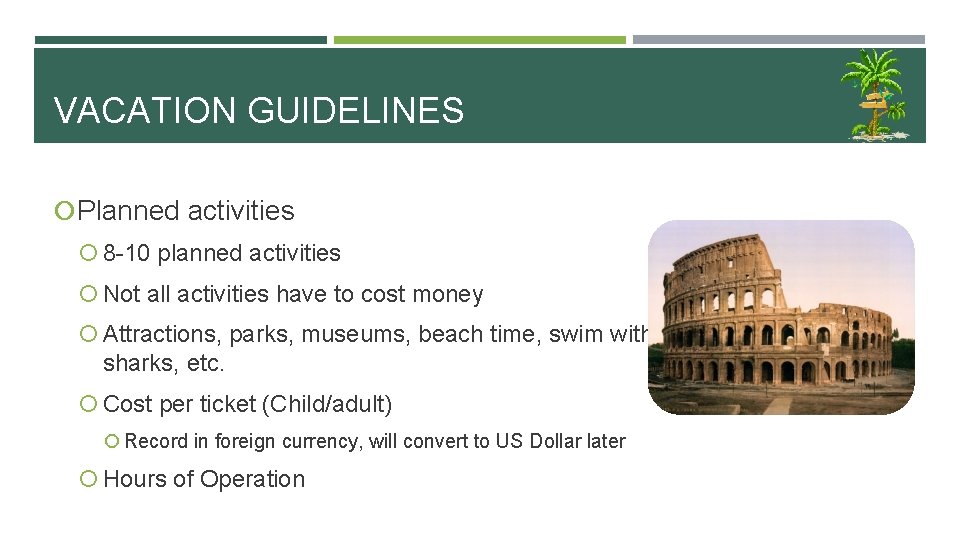 VACATION GUIDELINES

Planned activities

8-10 planned activities

Not all activities have to cost money

Attractions, parks, museums, beach time, swim with sharks, etc.

Cost per ticket (Child/adult)

Record in foreign currency, will convert to US Dollar later

Hours of Operation